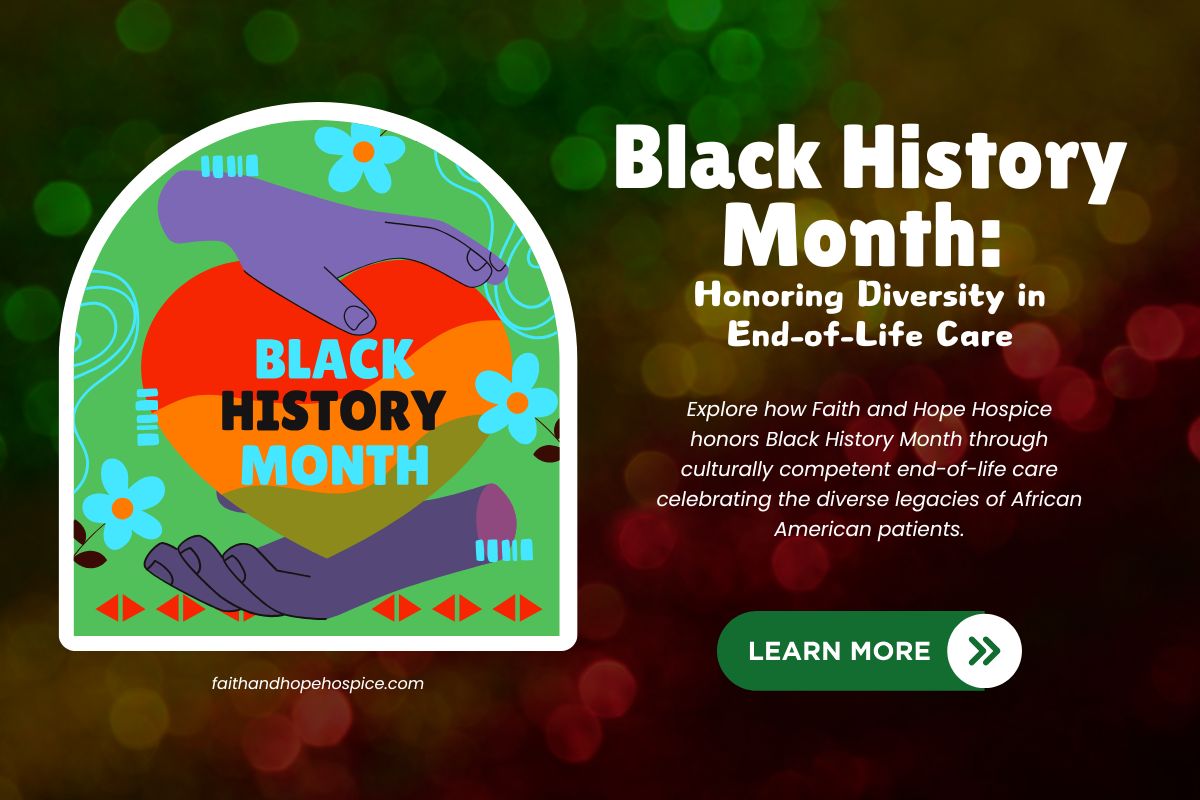 BLACK HISTORY MONTH

faithandhopehospice.com

Black History Month:

Honoring Diversity in End-of-Life Care

Explore how Faith and Hope Hospice honors Black History Month through culturally competent end-of-life care celebrating the diverse legacies of African American patients.

LEARN MORE